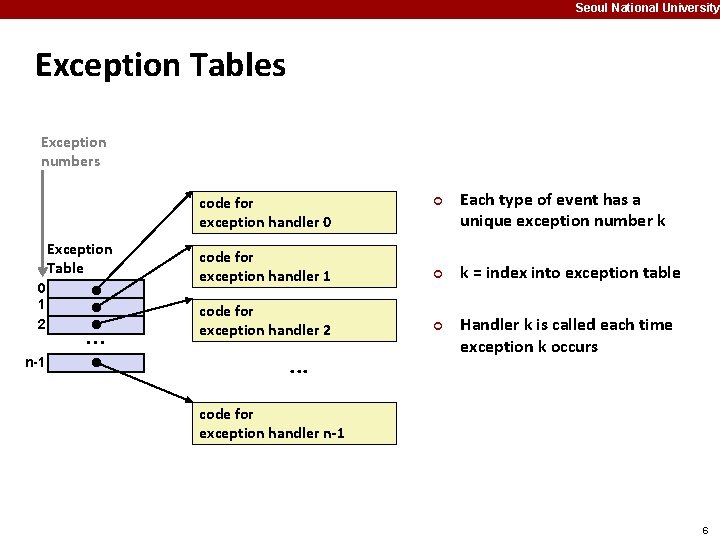 Seoul National University

Exception Tables

Exception numbers

Exception Table

0
1
2
...
n-1

code for exception handler 0

code for exception handler 1

code for exception handler 2

...

code for exception handler n-1

Each type of event has a unique exception number k

k = index into exception table

Handler k is called each time exception k occurs

6